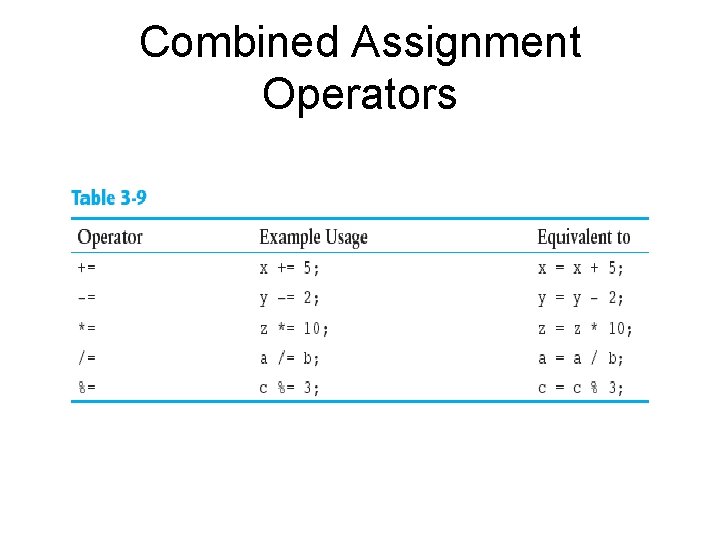 Combined Assignment Operators

Table 3-9

| Operator | Example Usage | Equivalent to |
|---|---|---|
| += | x += 5; | x = x + 5; |
| -= | y -= 2; | y = y - 2; |
| *= | z *= 10; | z = z * 10; |
| /= | a /= b; | a = a / b; |
| %= | c %= 3; | c = c % 3; |